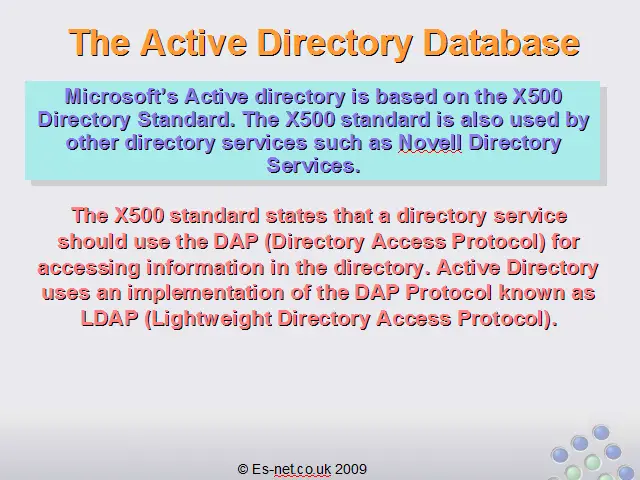 The Active Directory Database

Microsoft's Active directory is based on the X500 Directory Standard. The X500 standard is also used by other directory services such as Novell Directory Services.

The X500 standard states that a directory service should use the DAP (Directory Access Protocol) for accessing information in the directory. Active Directory uses an implementation of the DAP Protocol known as LDAP (Lightweight Directory Access Protocol).

© Es-net.co.uk 2009